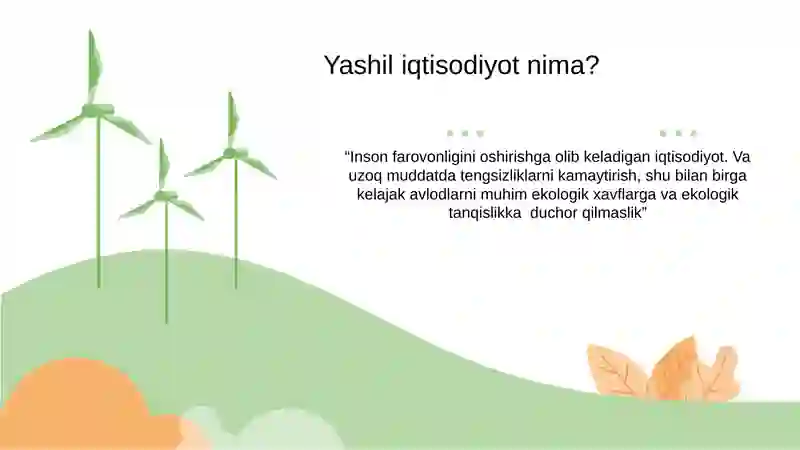 Yashil iqtisodiyot nima?

“Inson farovonligini oshirishga olib keladigan iqtisodiyot. Va uzoq muddatda tengsizliklarni kamaytirish, shu bilan birga kelajak avlodlarni muhim ekologik xavflarga va ekologik tanqislikka duchor qilmaslik”